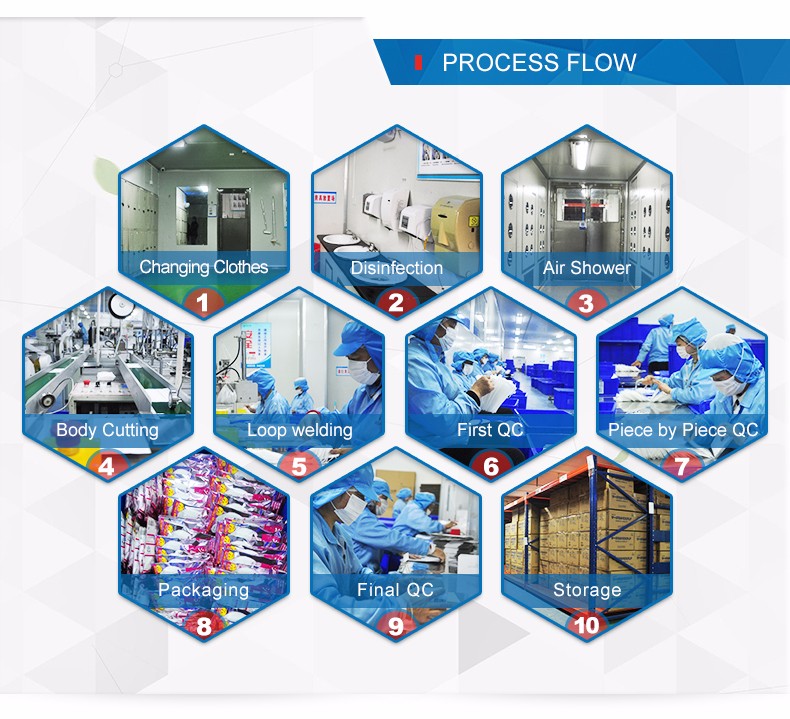 PROCESS FLOW

Changing Clothes
1

Disinfection
2

Air Shower
3

Body Cutting
4

Loop welding
5

First QC
6

Piece by Piece QC
7

Packaging
8

Final QC
9

Storage
10